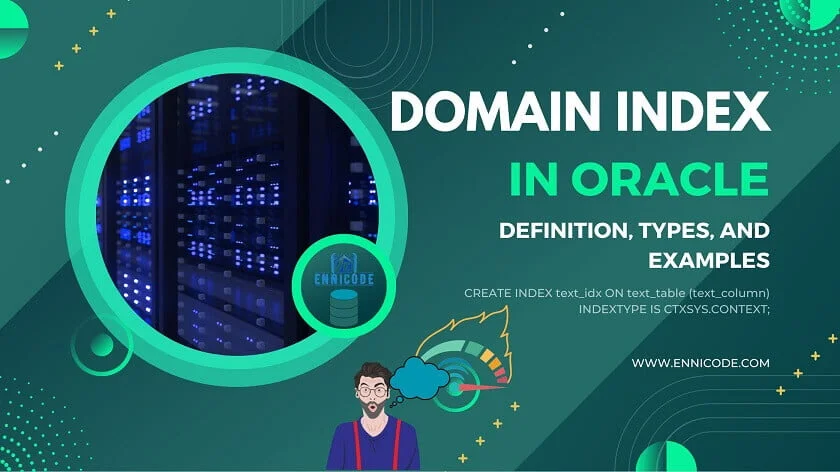 DOMAIN INDEX

IN ORACLE

DEFINITION, TYPES, AND EXAMPLES

ENNICODE

CREATE INDEX text_idx ON text_table (text_column) INDEXTYPE IS CTXSYS.CONTEXT;

WWW.ENNICODE.COM